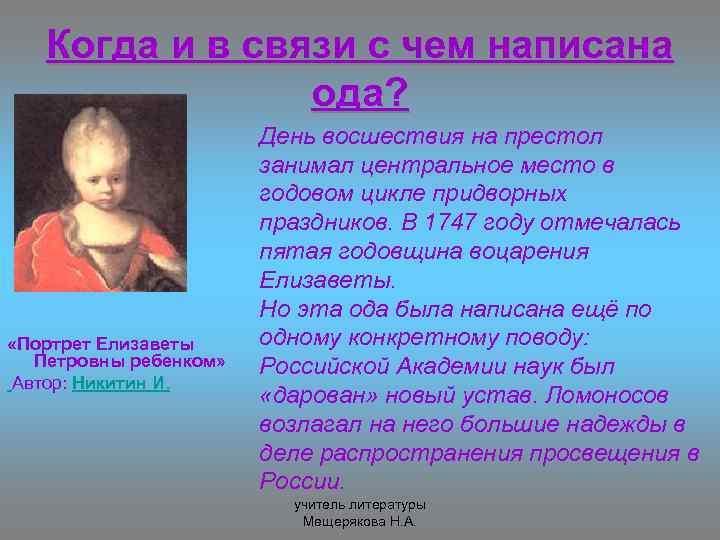 Когда и в связи с чем написана ода?

«Портрет Елизаветы Петровны ребенком»
Автор: Никитин И.

День восшествия на престол занимал центральное место в годовом цикле придворных праздников. В 1747 году отмечалась пятая годовщина воцарения Елизаветы.
Но эта ода была написана ещё по одному конкретному поводу: Российской Академии наук был «дарован» новый устав. Ломоносов возлагал на него большие надежды в деле распространения просвещения в России.

учитель литературы
Мещерякова Н.А.